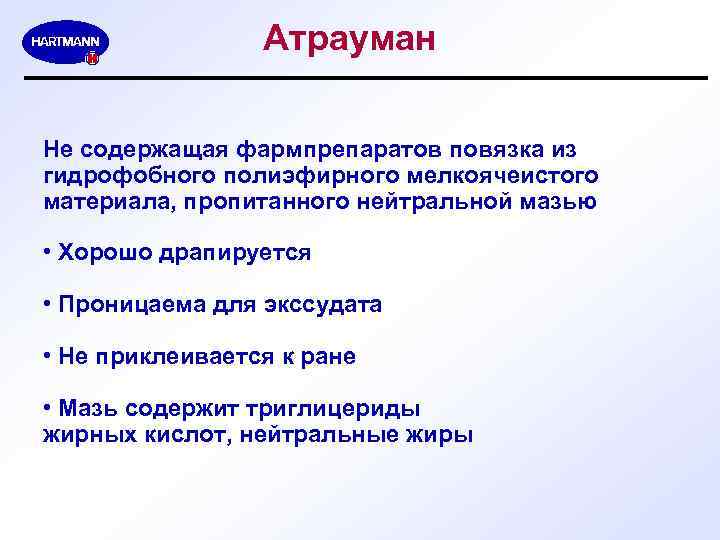 HARTMANN

Атрауман

Не содержащая фармпрепаратов повязка из гидрофобного полиэфирного мелкоячеистого материала, пропитанного нейтральной мазью

• Хорошо драпируется

• Проницаема для экссудата

• Не приклеивается к ране

• Мазь содержит триглицериды жирных кислот, нейтральные жиры